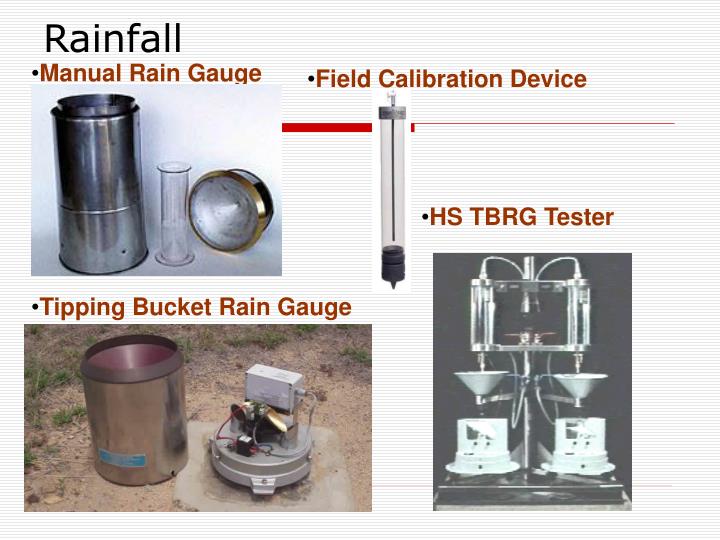 Rainfall

•Manual Rain Gauge

•Field Calibration Device

•HS TBRG Tester

•Tipping Bucket Rain Gauge